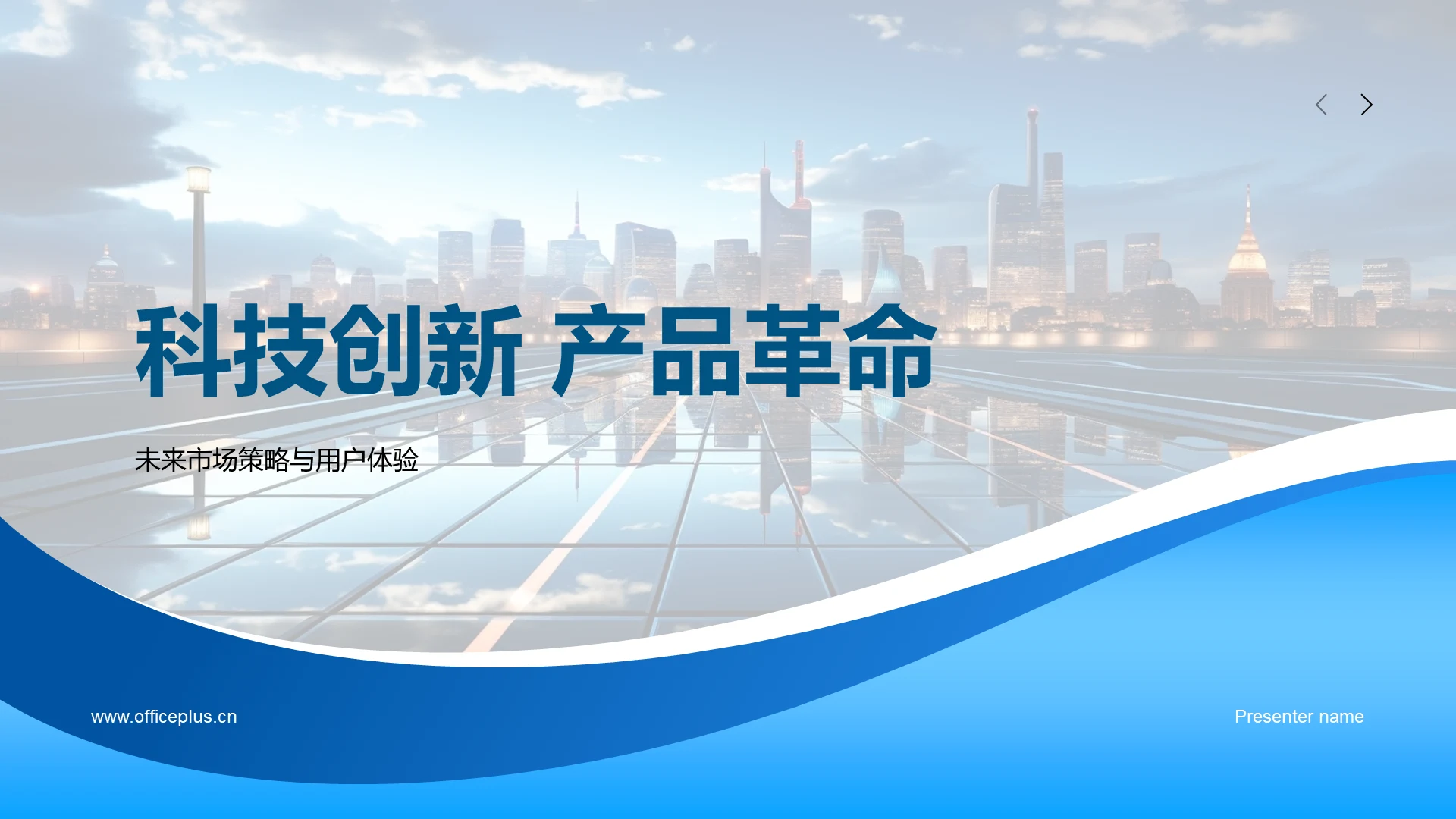 科技创新 产品革命

未来市场策略与用户体验

www.officeplus.cn

Presenter name